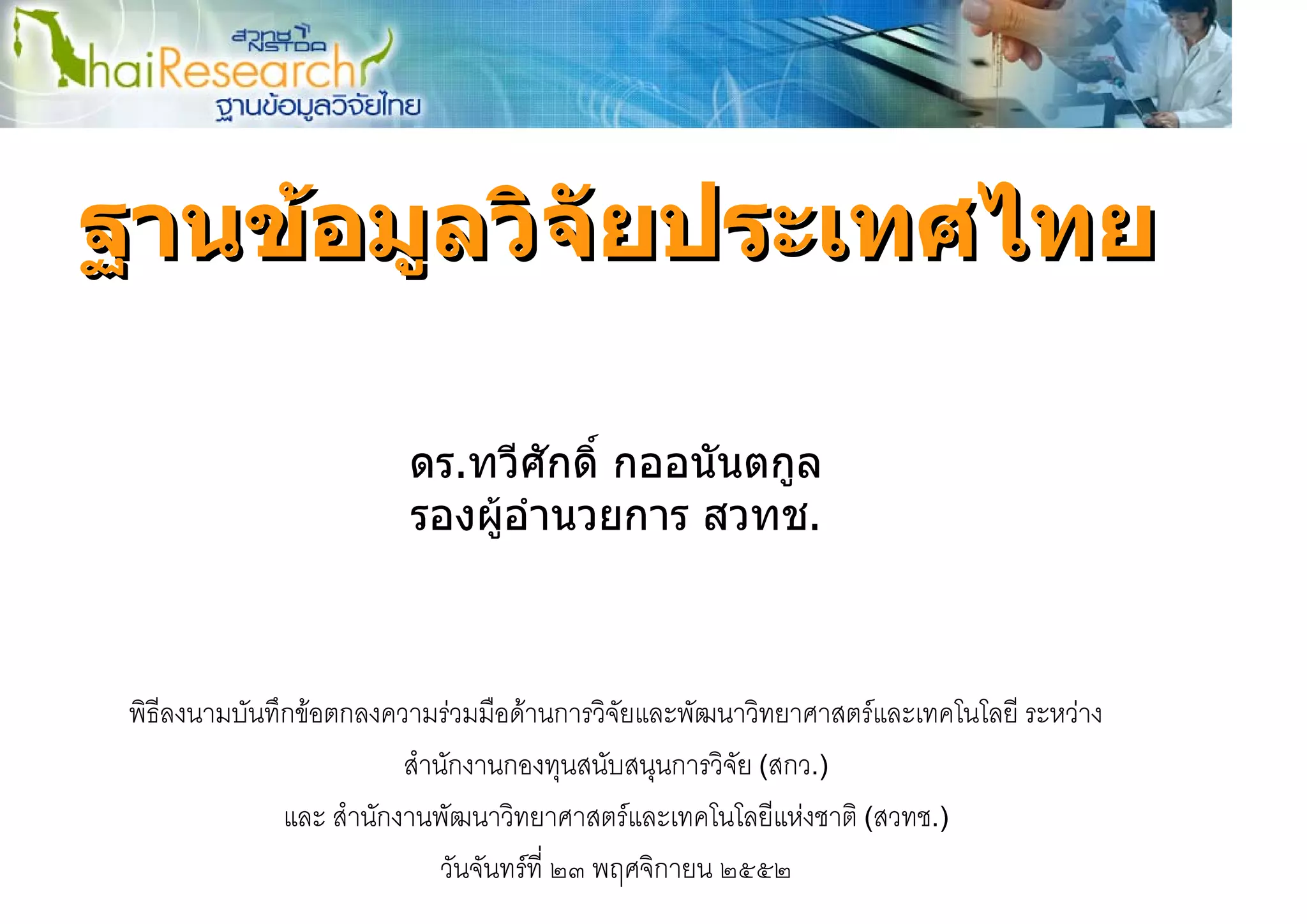 สวทช
NSTDA
ThaiResearch
ฐานข้อมูลวิจัยไทย

ฐานข้อมูลวิจัยประเทศไทย

ดร.ทวีศักดิ์ กออนันตกูล
รองผู้อำนวยการ สวทช.

พิธีลงนามบันทึกข้อตกลงความร่วมมือด้านการวิจัยและพัฒนาวิทยาศาสตร์และเทคโนโลยี ระหว่าง

สำนักงานกองทุนสนับสนุนการวิจัย (สกว.)

และ สำนักงานพัฒนาวิทยาศาสตร์และเทคโนโลยีแห่งชาติ (สวทช.)

วันจันทร์ที่ ๒๓ พฤศจิกายน ๒๕๕๒